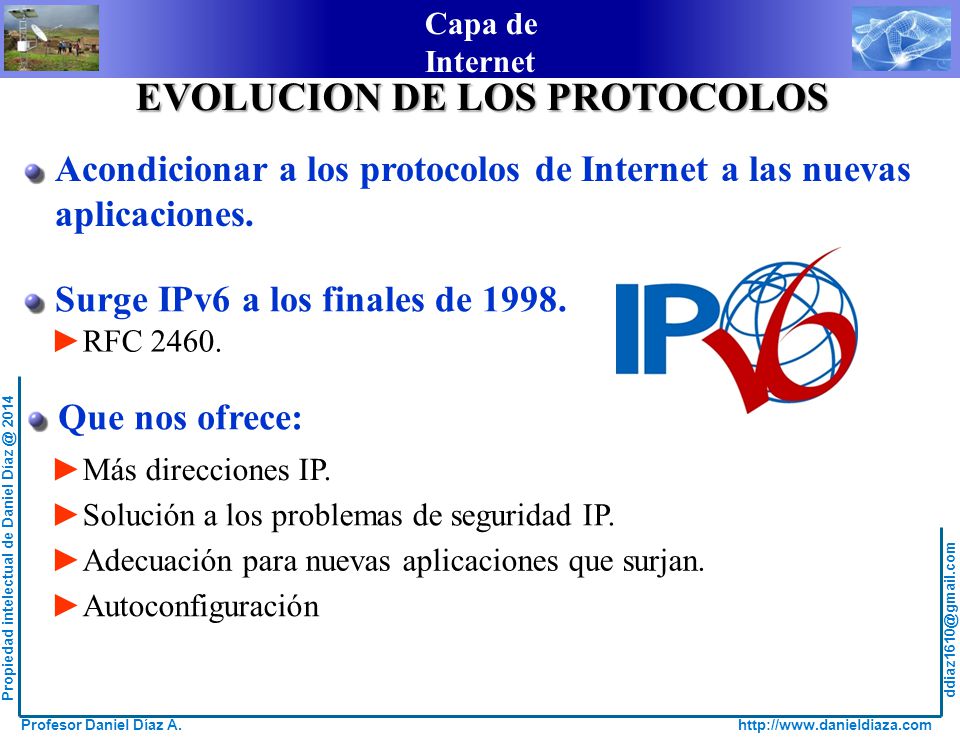 Capa de Internet

EVOLUCION DE LOS PROTOCOLOS

Acondicionar a los protocolos de Internet a las nuevas aplicaciones.

Surge IPv6 a los finales de 1998.

►RFC 2460.

IPv6

Que nos ofrece:

►Más direcciones IP.

►Solución a los problemas de seguridad IP.

►Adecuación para nuevas aplicaciones que surjan.

►Autoconfiguración

Propiedad intelectual de Daniel Díaz @ 2014

ddiaz1610@gmail.com

Profesor Daniel Díaz A.

http://www.danieldiaza.com